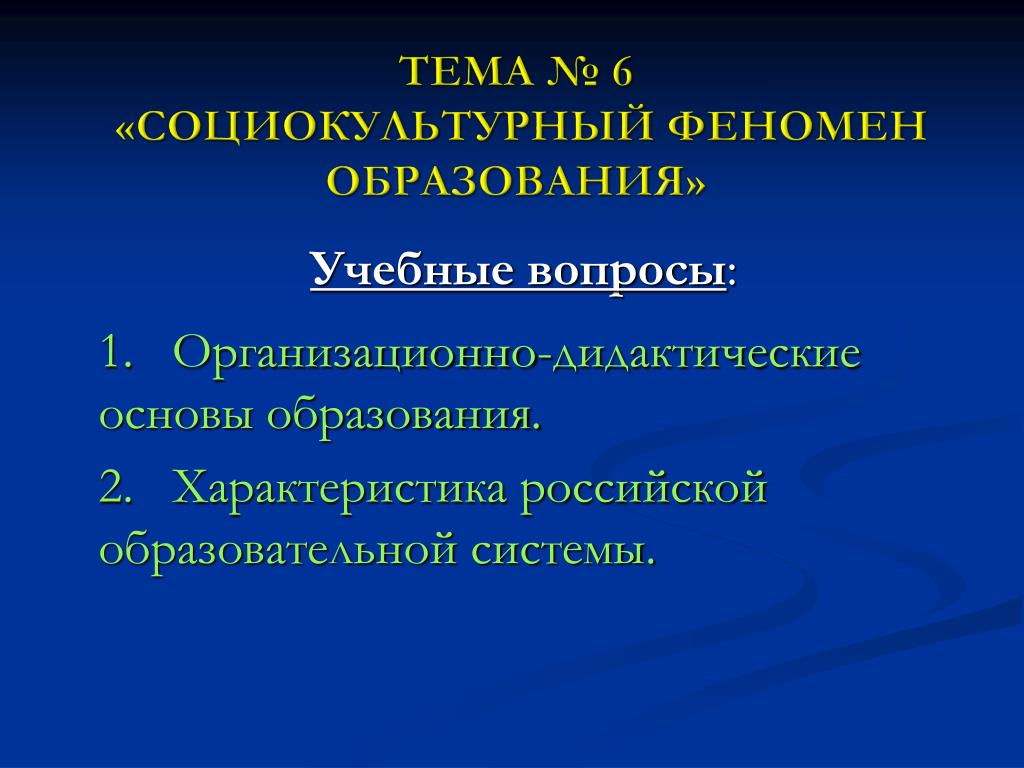 ТЕМА № 6
«СОЦИОКУЛЬТУРНЫЙ ФЕНОМЕН ОБРАЗОВАНИЯ»

Учебные вопросы:

1. Организационно-дидактические основы образования.

2. Характеристика российской образовательной системы.